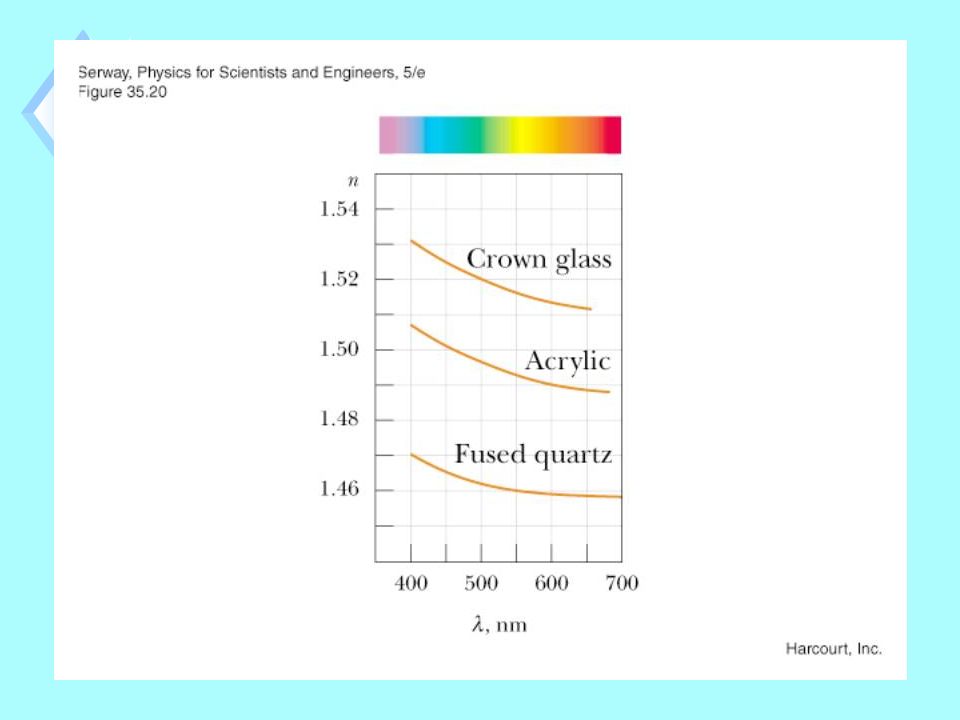 Serway, Physics for Scientists and Engineers, 5/e
Figure 35.20

$n$
1.54
1.52
1.50
1.48
1.46

Crown glass
Acrylic
Fused quartz

400 500 600 700
$\lambda$, nm

Harcourt, Inc.